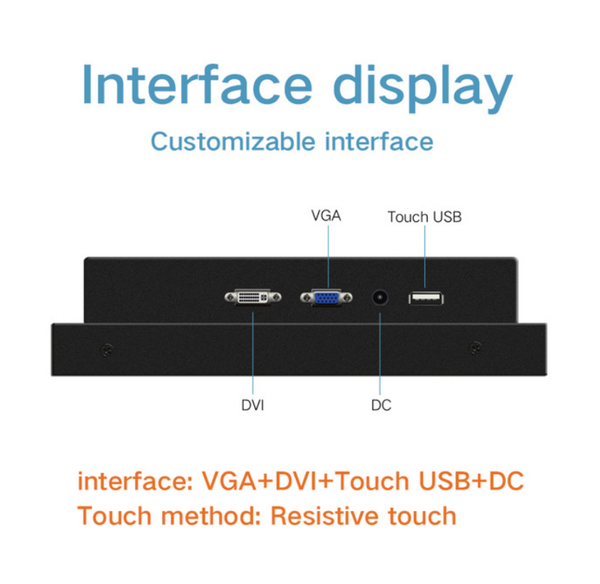 Interface display

Customizable interface

VGA

Touch USB

DVI

DC

interface: VGA+DVI+Touch USB+DC
Touch method: Resistive touch